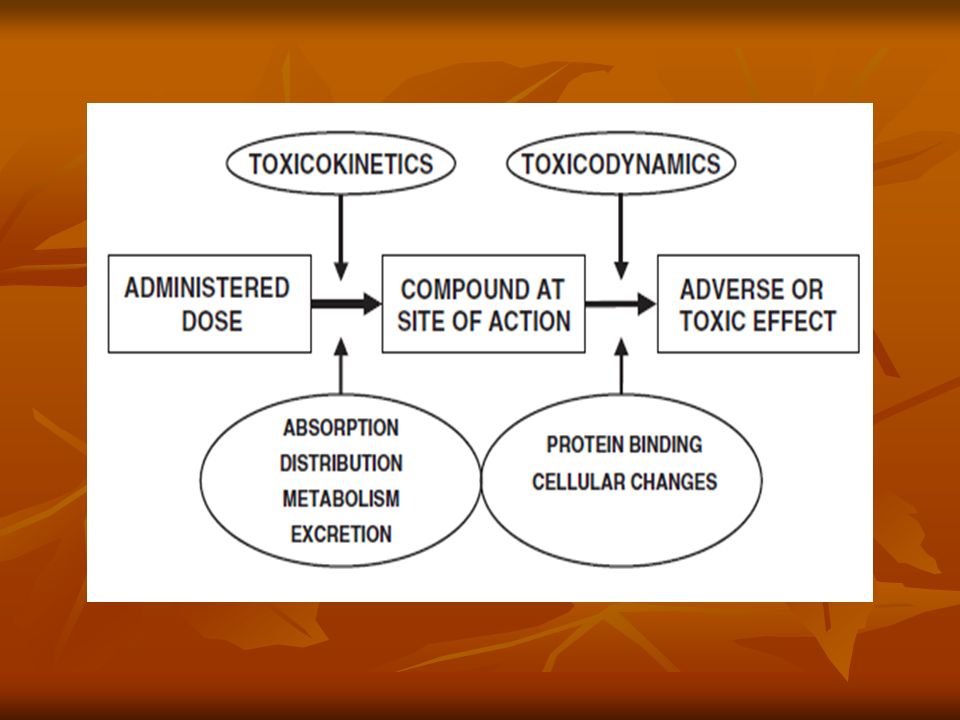 TOXICOKINETICS

TOXICODYNAMICS

ADMINISTERED DOSE

COMPOUND AT SITE OF ACTION

ADVERSE OR TOXIC EFFECT

ABSORPTION
DISTRIBUTION
METABOLISM
EXCRETION

PROTEIN BINDING
CELLULAR CHANGES